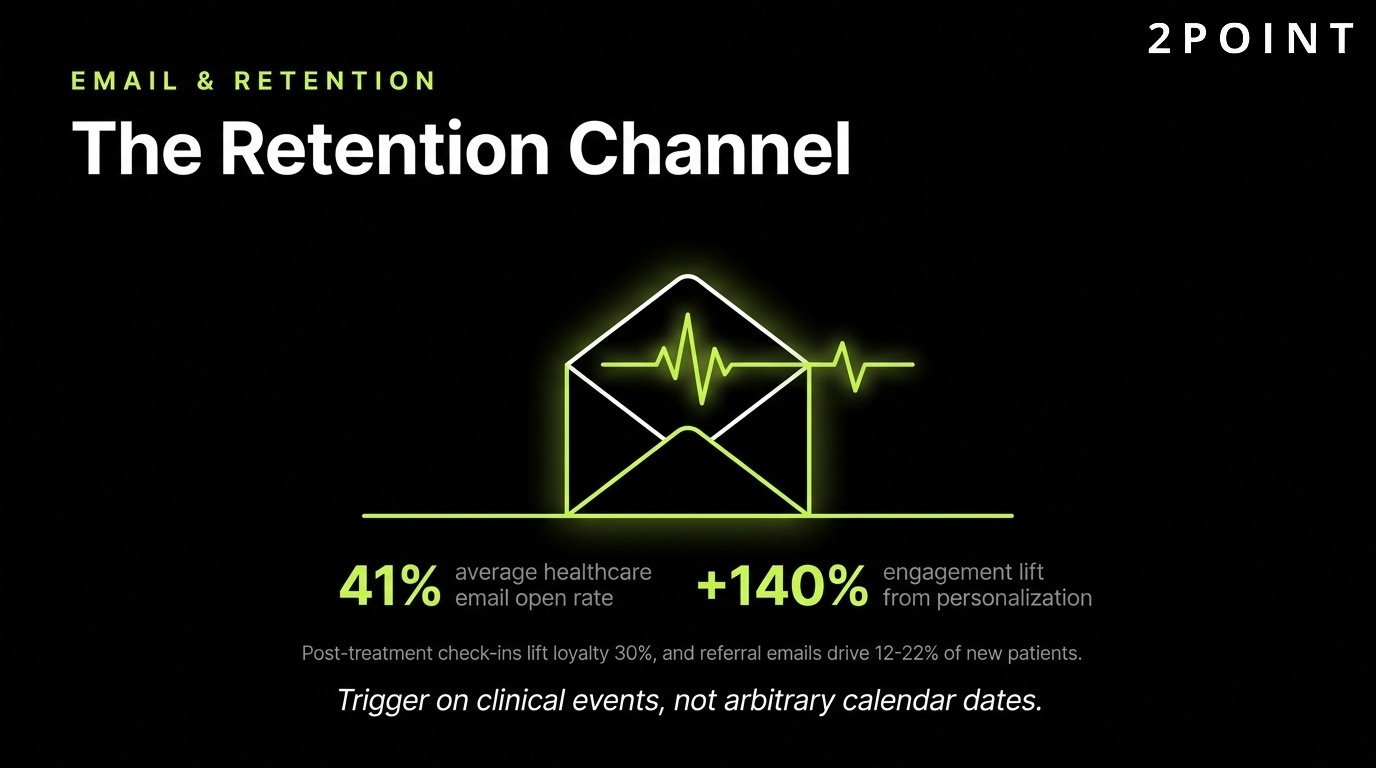 2POINT

EMAIL & RETENTION

The Retention Channel

41% average healthcare email open rate

+140% engagement lift from personalization

Post-treatment check-ins lift loyalty 30%, and referral emails drive 12-22% of new patients.

Trigger on clinical events, not arbitrary calendar dates.